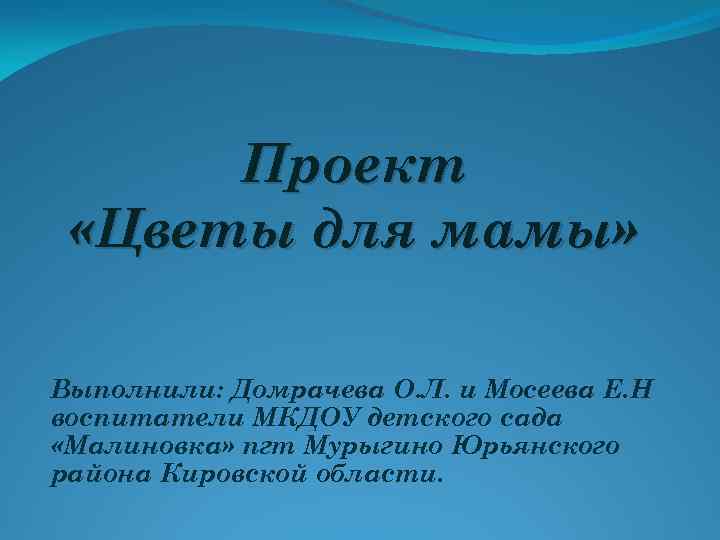 Проект
«Цветы для мамы»

Выполнили: Домрачева О.Л. и Мосеева Е.Н воспитатели МКДОУ детского сада «Малиновка» пгт Мурыгино Юрьянского района Кировской области.